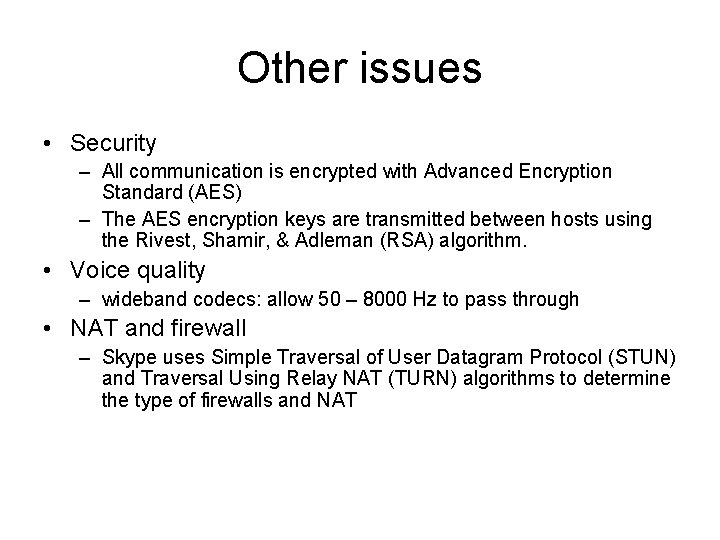 Other issues

• Security
  – All communication is encrypted with Advanced Encryption Standard (AES)
  – The AES encryption keys are transmitted between hosts using the Rivest, Shamir, & Adleman (RSA) algorithm.
• Voice quality
  – wideband codecs: allow 50 – 8000 Hz to pass through
• NAT and firewall
  – Skype uses Simple Traversal of User Datagram Protocol (STUN) and Traversal Using Relay NAT (TURN) algorithms to determine the type of firewalls and NAT